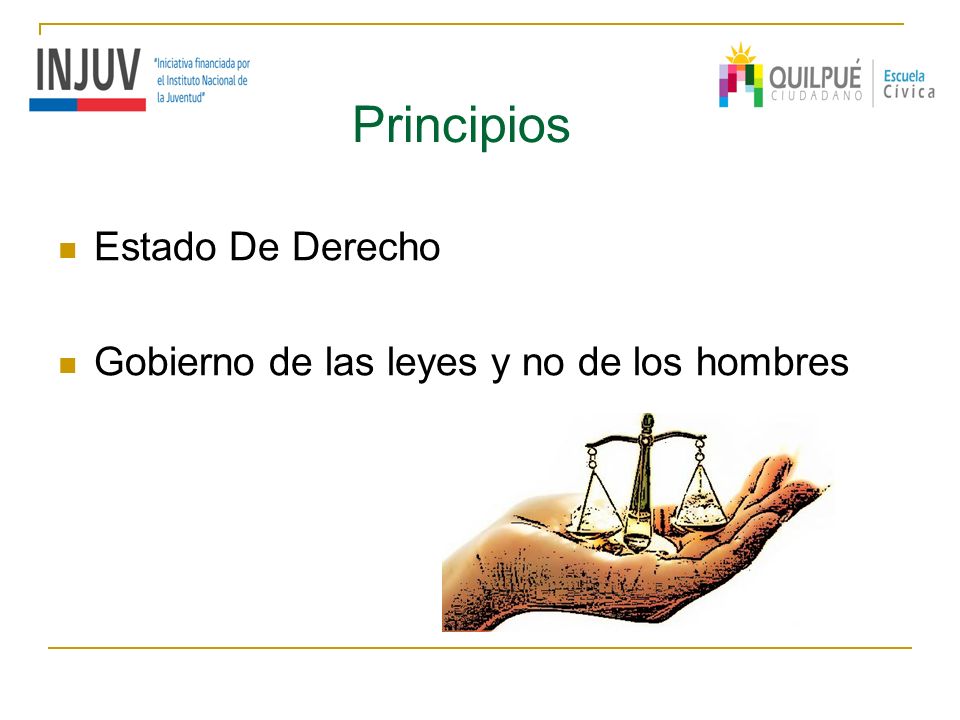 INJUV "Iniciativa financiada por el Instituto Nacional de la Juventud"

QUILPUÉ CIUDADANO Escuela Cívica

Principios

Estado De Derecho

Gobierno de las leyes y no de los hombres